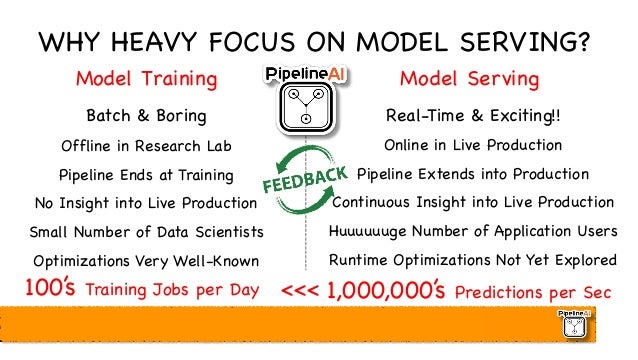 WHY HEAVY FOCUS ON MODEL SERVING?

Model Training

Batch & Boring

Offline in Research Lab

Pipeline Ends at Training

No Insight into Live Production

Small Number of Data Scientists

Optimizations Very Well-Known

100's Training Jobs per Day

PipelineAI

FEEDBACK

Model Serving

Real-Time & Exciting!!

Online in Live Production

Pipeline Extends into Production

Continuous Insight into Live Production

Huuuuuuge Number of Application Users

Runtime Optimizations Not Yet Explored

<<< 1,000,000's Predictions per Sec

PipelineAI